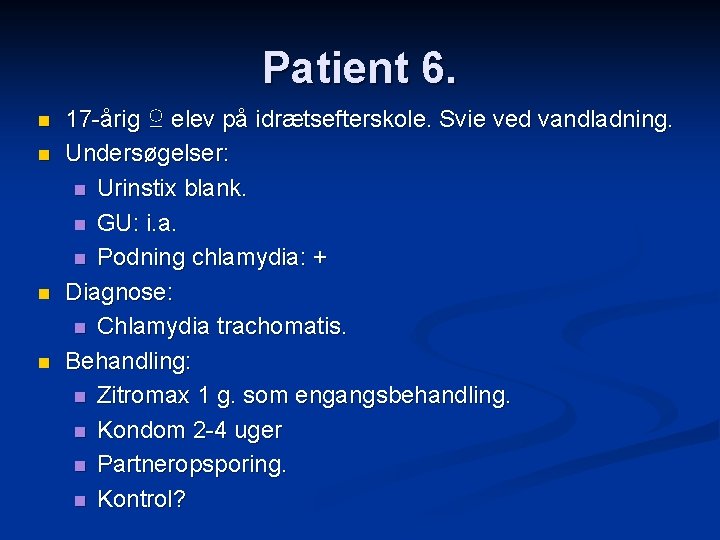 Patient 6.

- 17-årig ♀ elev på idrætsefterskole. Svie ved vandladning.
- Undersøgelser:
  - Urinstix blank.
  - GU: i.a.
  - Podning chlamydia: +
- Diagnose:
  - Chlamydia trachomatis.
- Behandling:
  - Zitromax 1 g. som engangsbehandling.
  - Kondom 2-4 uger
  - Partneropsporing.
  - Kontrol?